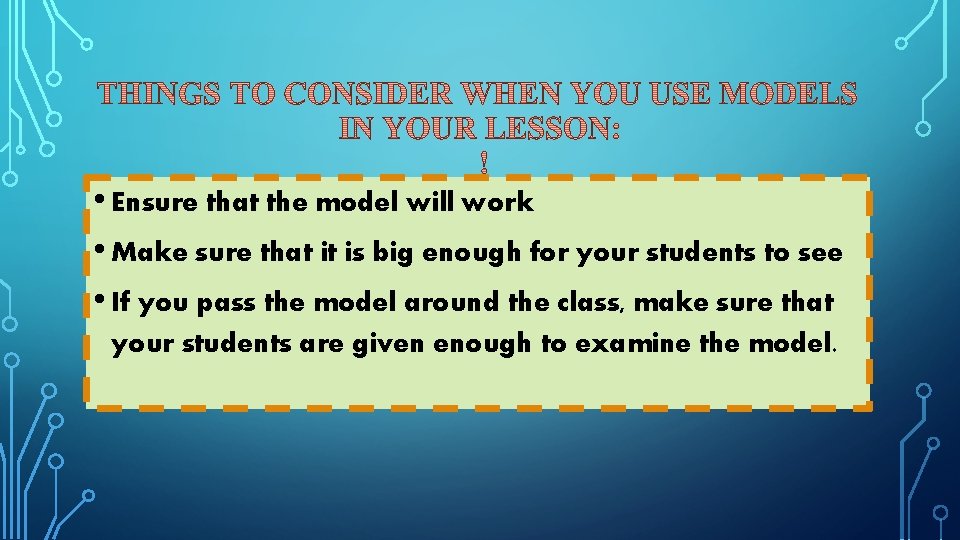 THINGS TO CONSIDER WHEN YOU USE MODELS IN YOUR LESSON:
!

• Ensure that the model will work
• Make sure that it is big enough for your students to see
• If you pass the model around the class, make sure that your students are given enough to examine the model.